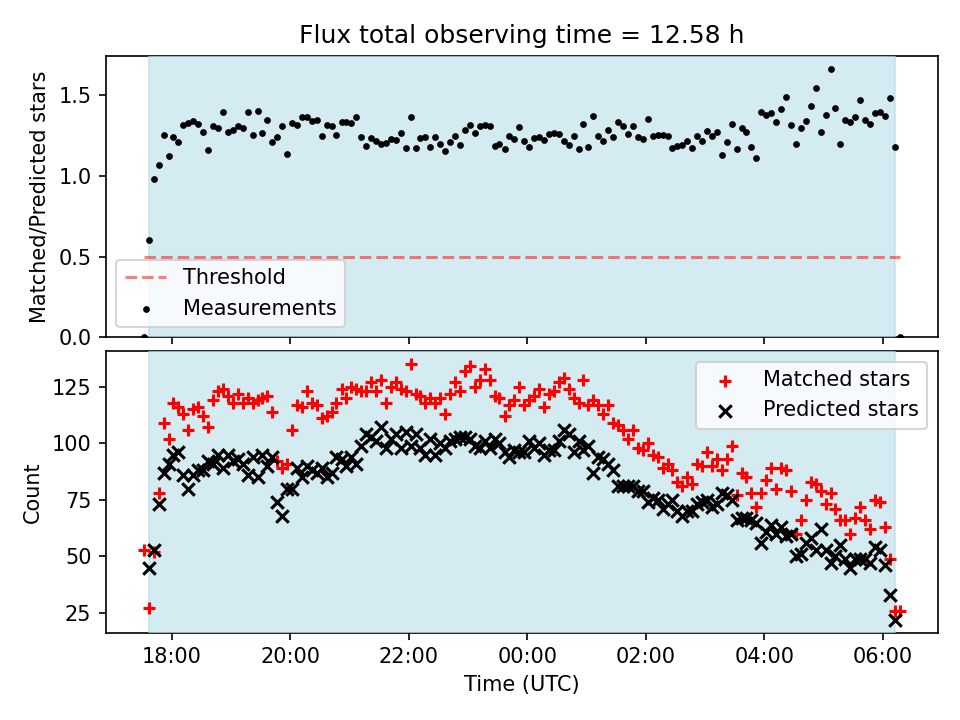 Flux total observing time = 12.58 h

Matched/Predicted stars

1.5
1.0
0.5
0.0

Threshold
Measurements

Count

125
100
75
50
25

Matched stars
Predicted stars

18:00
20:00
22:00
00:00
02:00
04:00
06:00

Time (UTC)